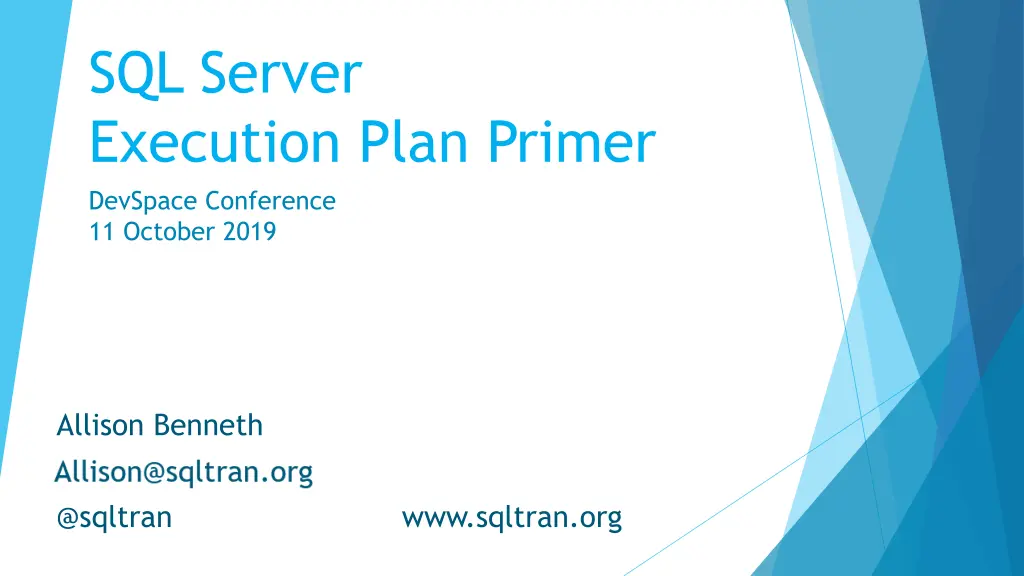 SQL Server
Execution Plan Primer

DevSpace Conference
11 October 2019

Allison Benneth
Allison@sqltran.org
@sqltran

www.sqltran.org